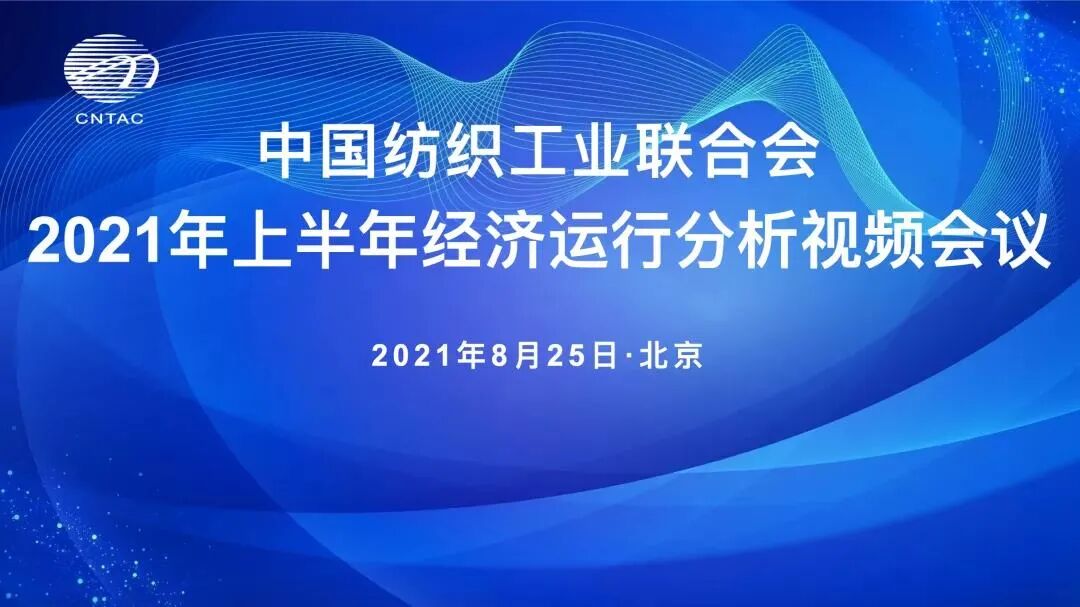 CNTAC

中国纺织工业联合会
2021年上半年经济运行分析视频会议

2021年8月25日·北京